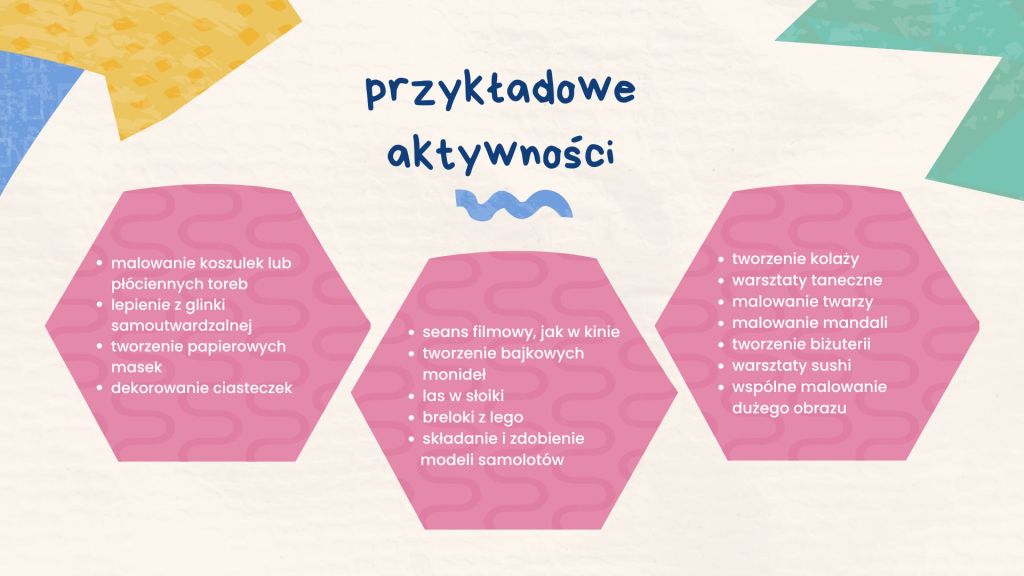 przykładowe aktywności

- malowanie koszulek lub płóciennych toreb
- lepienie z glinki samoutwardzalnej
- tworzenie papierowych masek
- dekorowanie ciasteczek

- seans filmowy, jak w kinie
- tworzenie bajkowych monideł
- las w słoiki
- breloki z lego
- składanie i zdobienie modeli samolotów

- tworzenie kolaży
- warsztaty taneczne
- malowanie twarzy
- malowanie mandali
- tworzenie biżuterii
- warsztaty sushi
- wspólne malowanie dużego obrazu